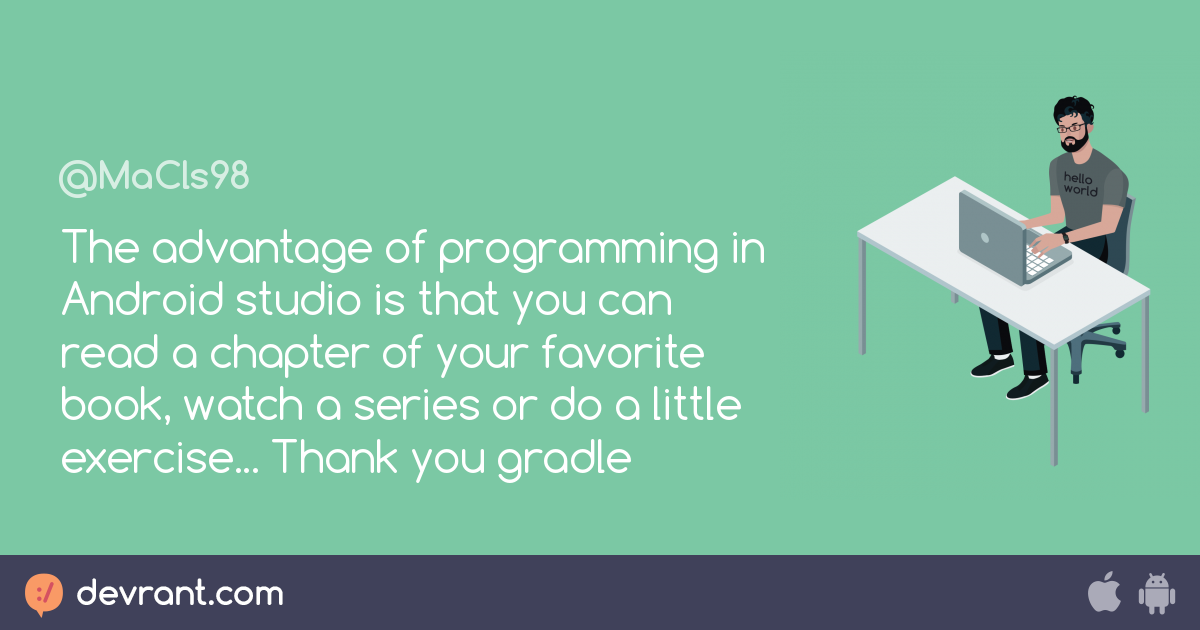 @MaCls98

The advantage of programming in Android studio is that you can read a chapter of your favorite book, watch a series or do a little exercise... Thank you gradle

hello world

devrant.com